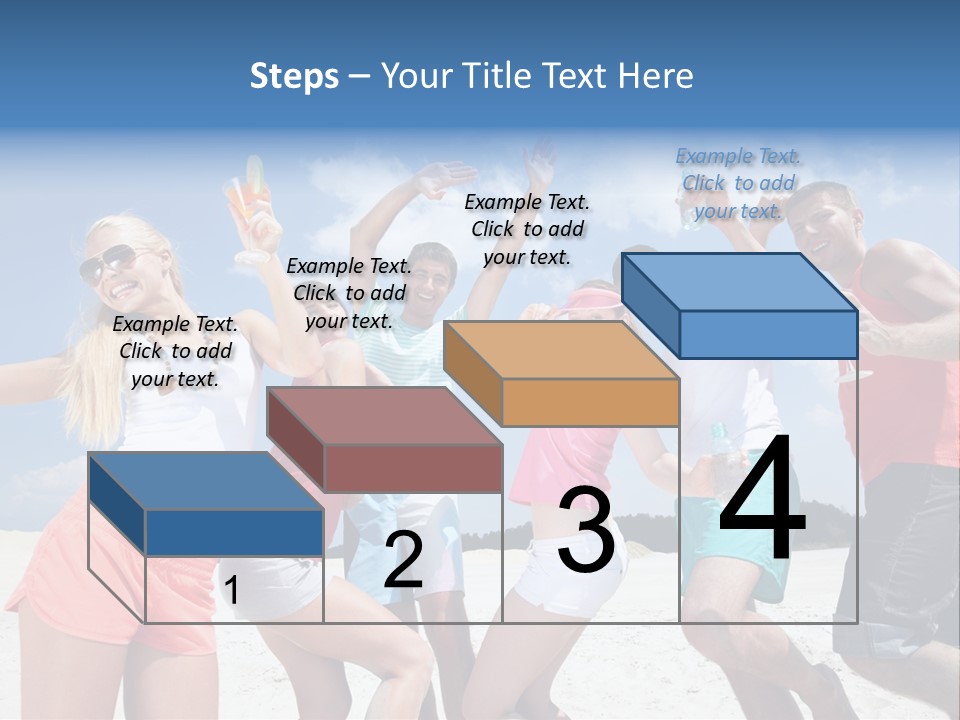 Steps – Your Title Text Here

Example Text. Click to add your text.

Example Text. Click to add your text.

Example Text. Click to add your text.

Example Text. Click to add your text.

1

2

3

4